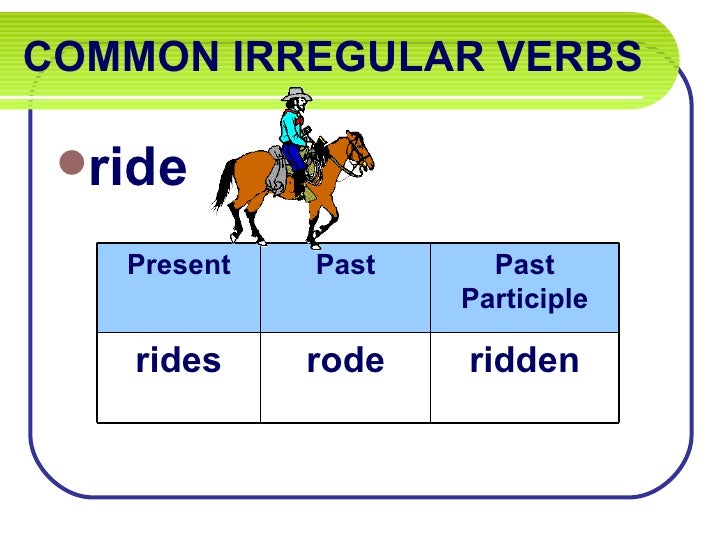 COMMON IRREGULAR VERBS

• ride

| Present | Past | Past Participle |
|---|---|---|
| rides | rode | ridden |